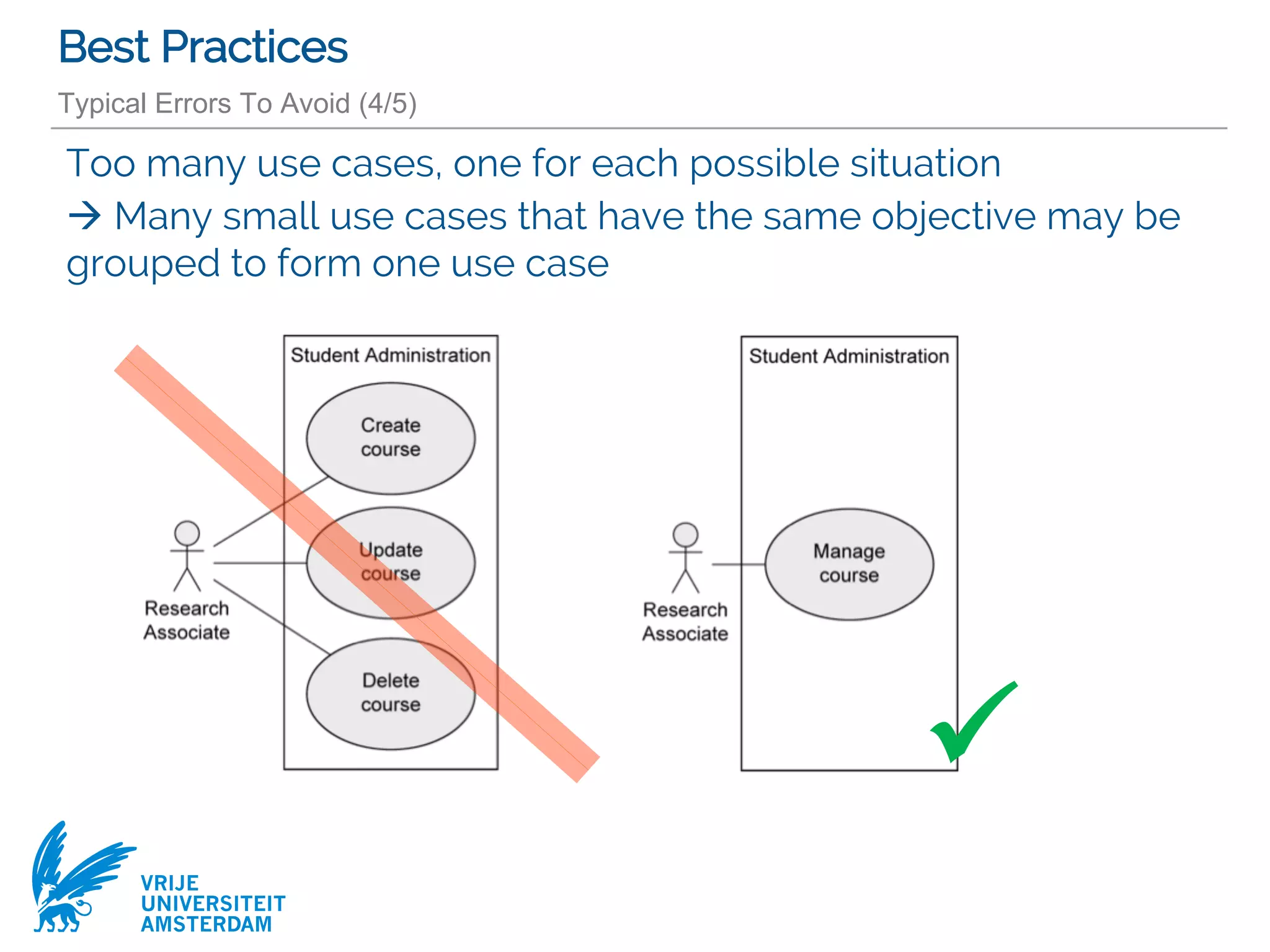 Best Practices

Typical Errors To Avoid (4/5)

Too many use cases, one for each possible situation
→ Many small use cases that have the same objective may be grouped to form one use case

Student Administration

Create course

Update course

Delete course

Research Associate

Student Administration

Manage course

Research Associate

VRIJE UNIVERSITEIT AMSTERDAM